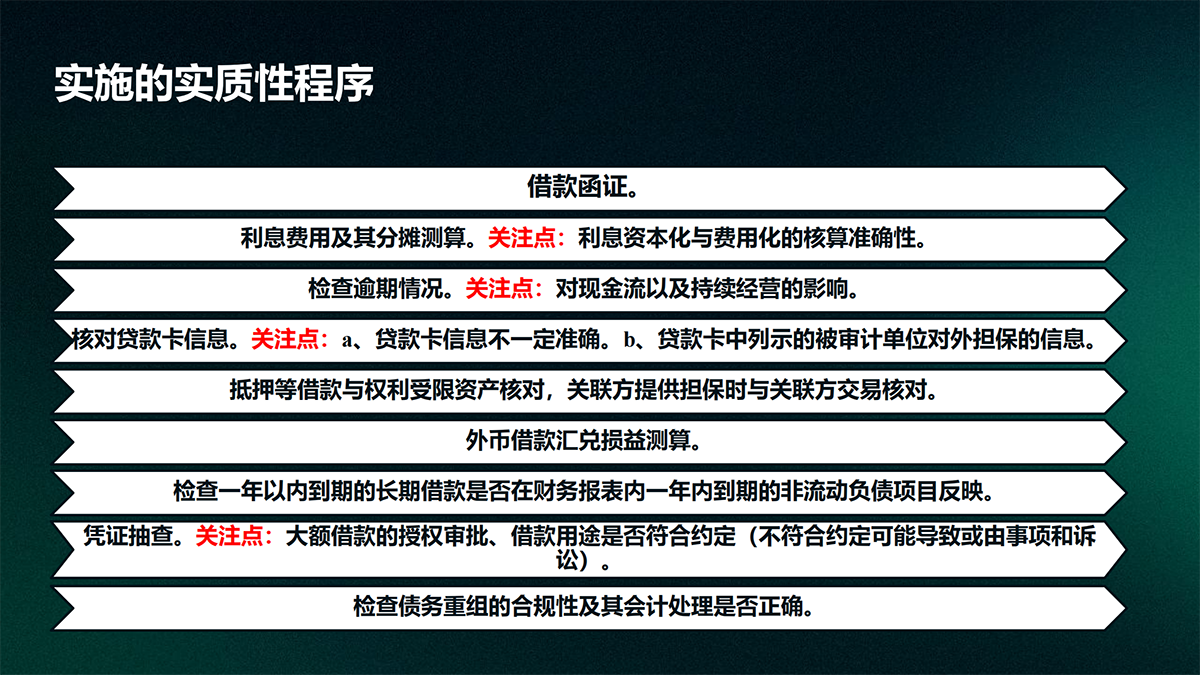 实施的实质性程序

借款函证。

利息费用及其分摊测算。关注点：利息资本化与费用化的核算准确性。

检查逾期情况。关注点：对现金流以及持续经营的影响。

核对贷款卡信息。关注点：a、贷款卡信息不一定准确。b、贷款卡中列示的被审计单位对外担保的信息。

抵押等借款与权利受限资产核对，关联方提供担保时与关联方交易核对。

外币借款汇兑损益测算。

检查一年以内到期的长期借款是否在财务报表内一年内到期的非流动负债项目反映。

凭证抽查。关注点：大额借款的授权审批、借款用途是否符合约定（不符合约定可能导致或由事项和诉讼）。

检查债务重组的合规性及其会计处理是否正确。